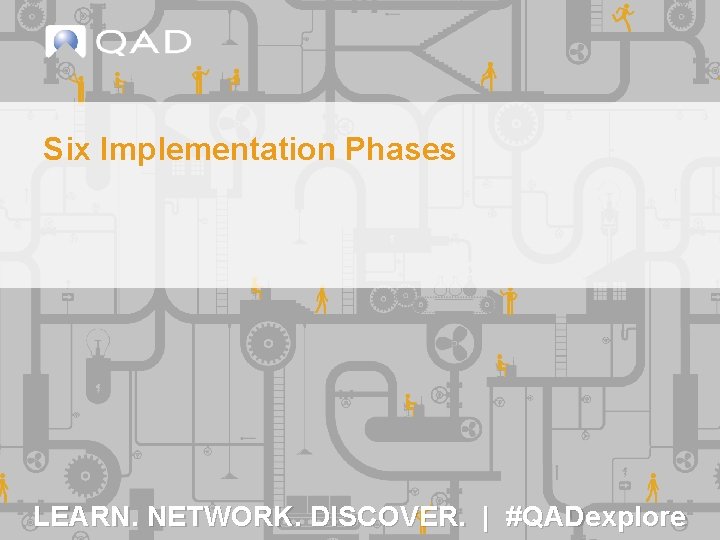 QAD

Six Implementation Phases

LEARN. NETWORK. DISCOVER. | #QADexplore